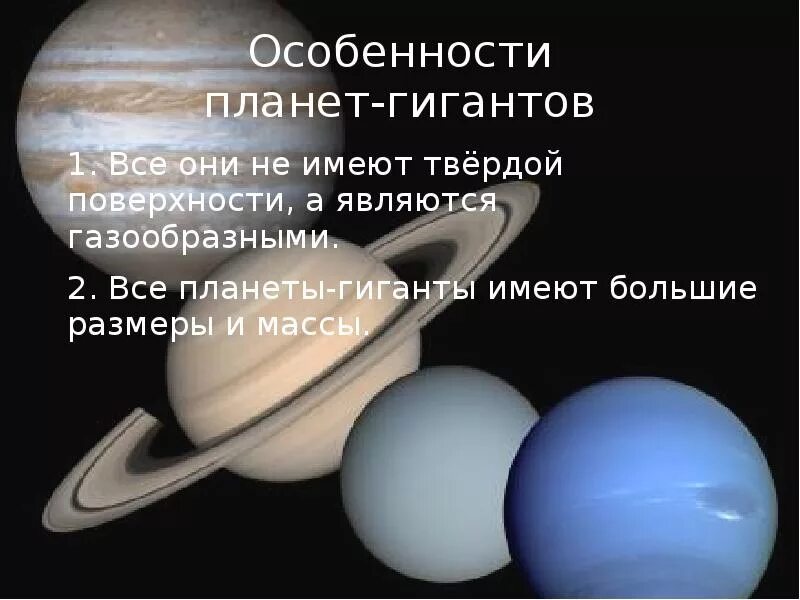 Особенности планет-гигантов

1. Все они не имеют твёрдой поверхности, а являются газообразными.

2. Все планеты-гиганты имеют большие размеры и массы.